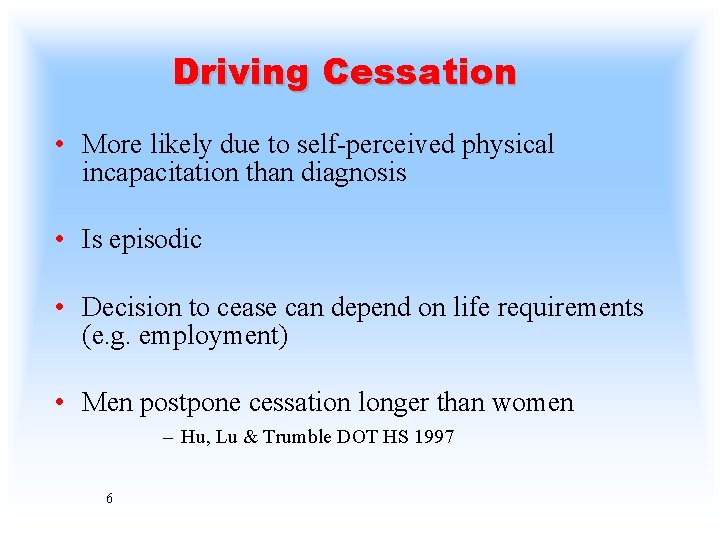 Driving Cessation

• More likely due to self-perceived physical incapacitation than diagnosis

• Is episodic

• Decision to cease can depend on life requirements (e.g. employment)

• Men postpone cessation longer than women

– Hu, Lu & Trumble DOT HS 1997

6